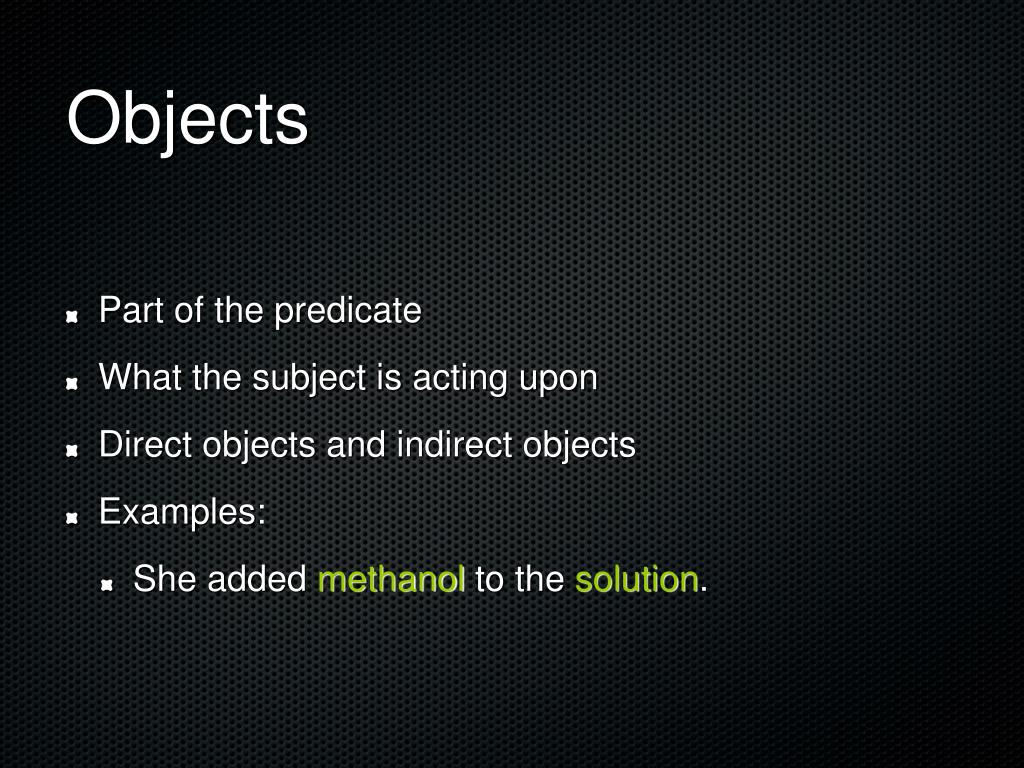 Objects

Part of the predicate

What the subject is acting upon

Direct objects and indirect objects

Examples:

She added methanol to the solution.